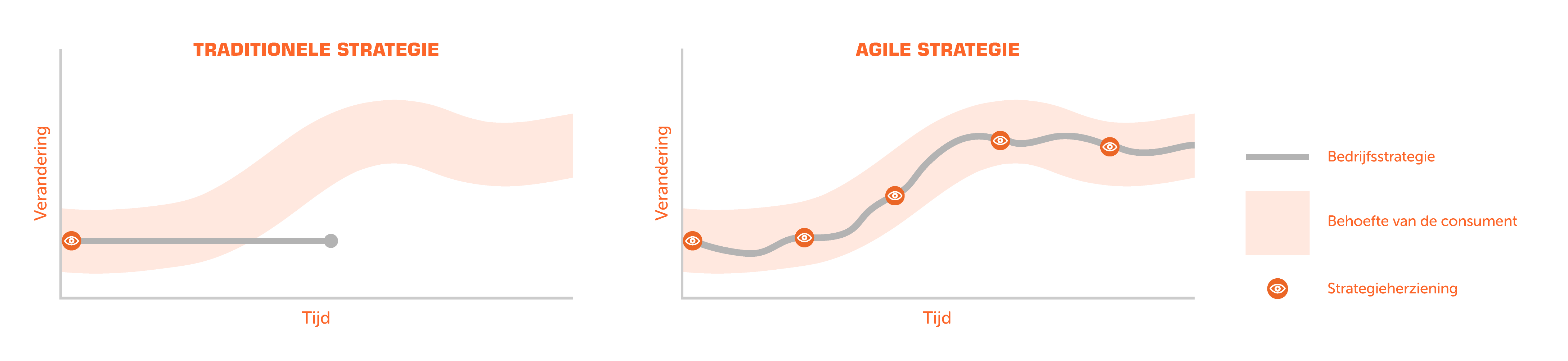 TRADITIONELE STRATEGIE

Verandering

Tijd

AGILE STRATEGIE

Verandering

Tijd

Bedrijfsstrategie

Behoefte van de consument

Strategieherziening